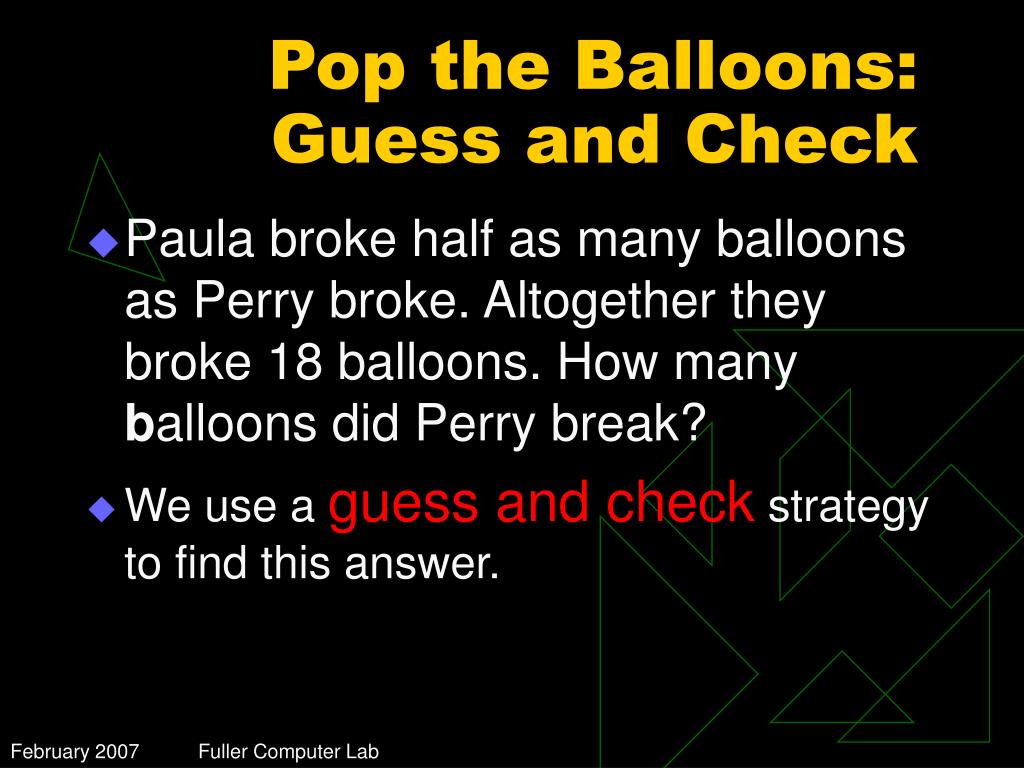 Pop the Balloons: Guess and Check

Paula broke half as many balloons as Perry broke. Altogether they broke 18 balloons. How many balloons did Perry break?

We use a guess and check strategy to find this answer.

February 2007 Fuller Computer Lab